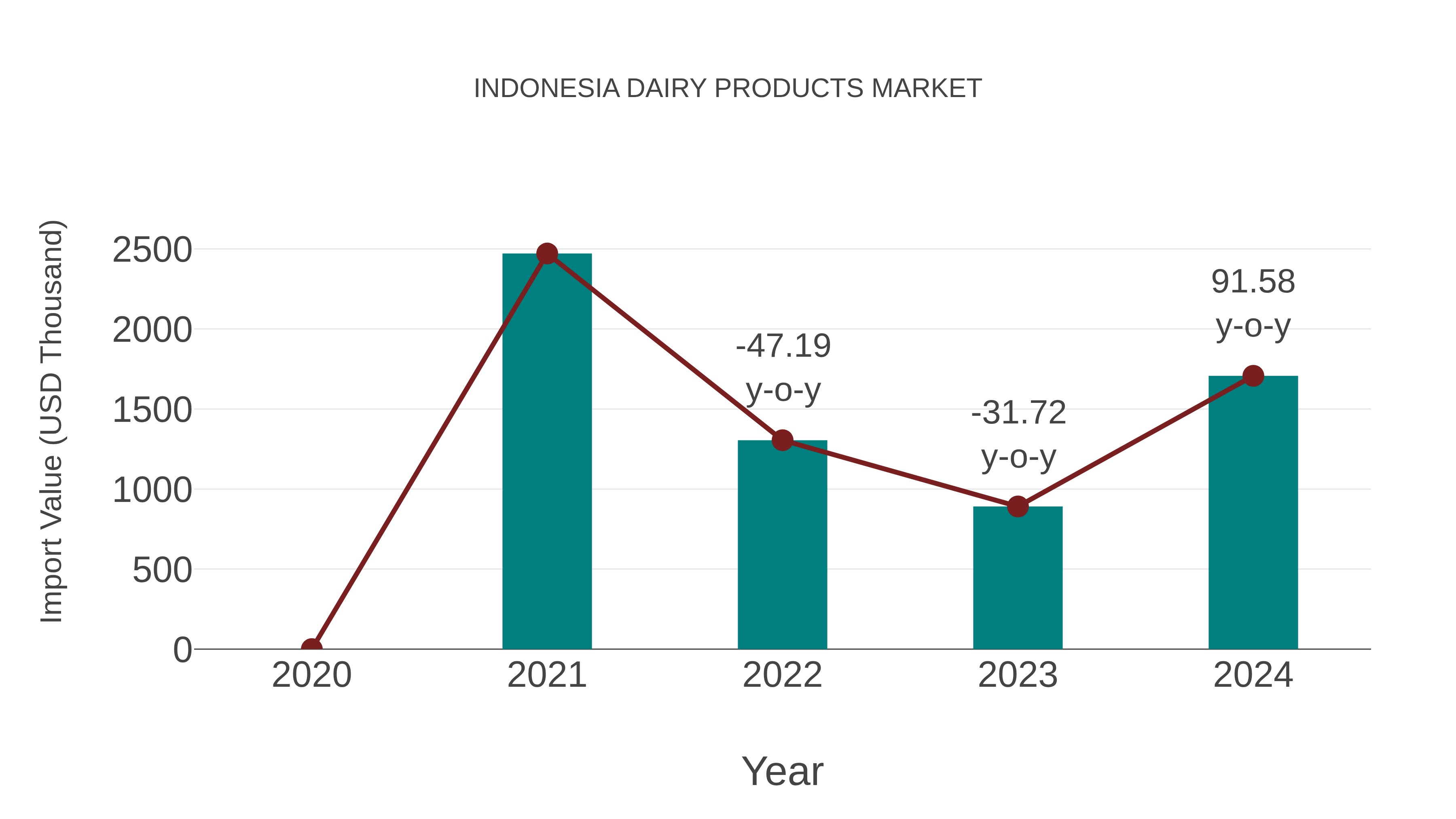 INDONESIA DAIRY PRODUCTS MARKET

Import Value (USD Thousand)

2500
2000
1500
1000
500
0

-47.19 y-o-y

-31.72 y-o-y

91.58 y-o-y

2020
2021
2022
2023
2024

Year